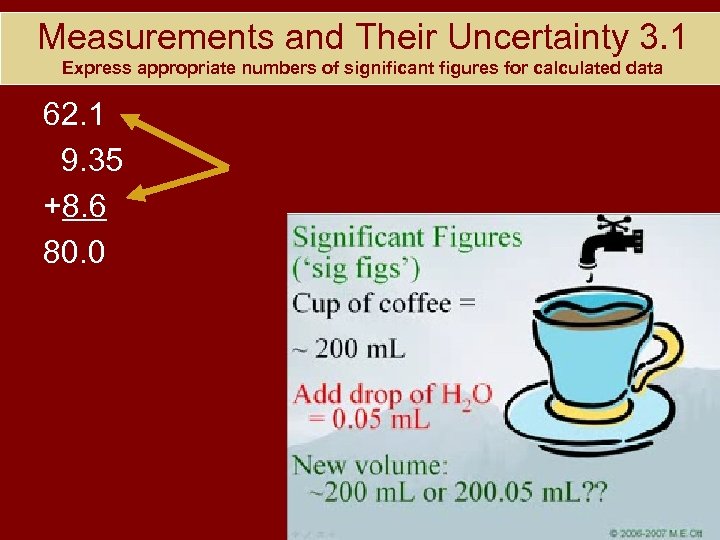 Measurements and Their Uncertainty 3.1
Express appropriate numbers of significant figures for calculated data

62.1
9.35
+8.6
80.0

Significant Figures
('sig figs')
Cup of coffee =
~ 200 mL
Add drop of $H_2O$
= 0.05 mL
New volume:
~200 mL or 200.05 mL??

© 2006-2007 M.E. Ott